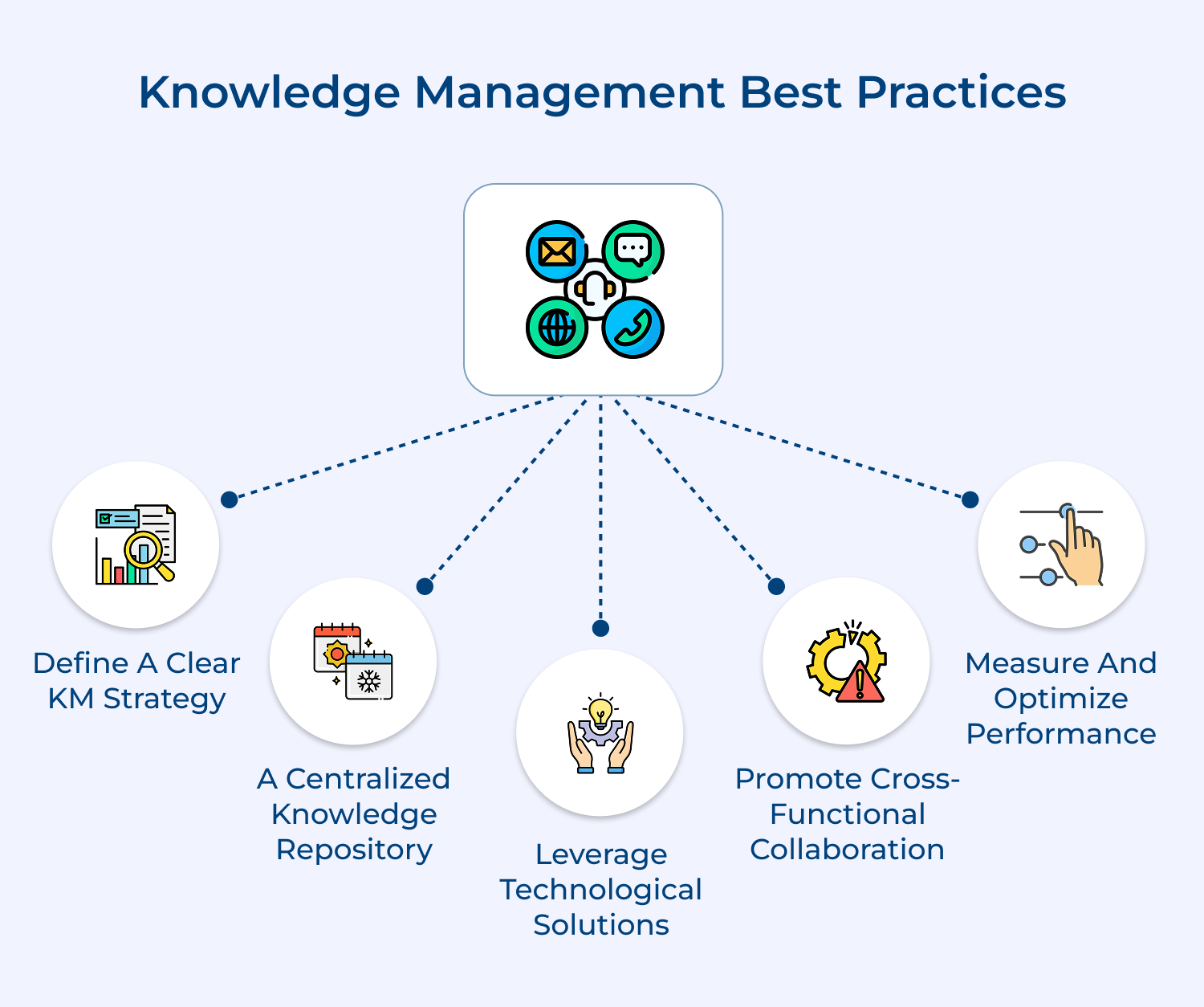 Knowledge Management Best Practices

Define A Clear KM Strategy

A Centralized Knowledge Repository

Leverage Technological Solutions

Promote Cross-Functional Collaboration

Measure And Optimize Performance